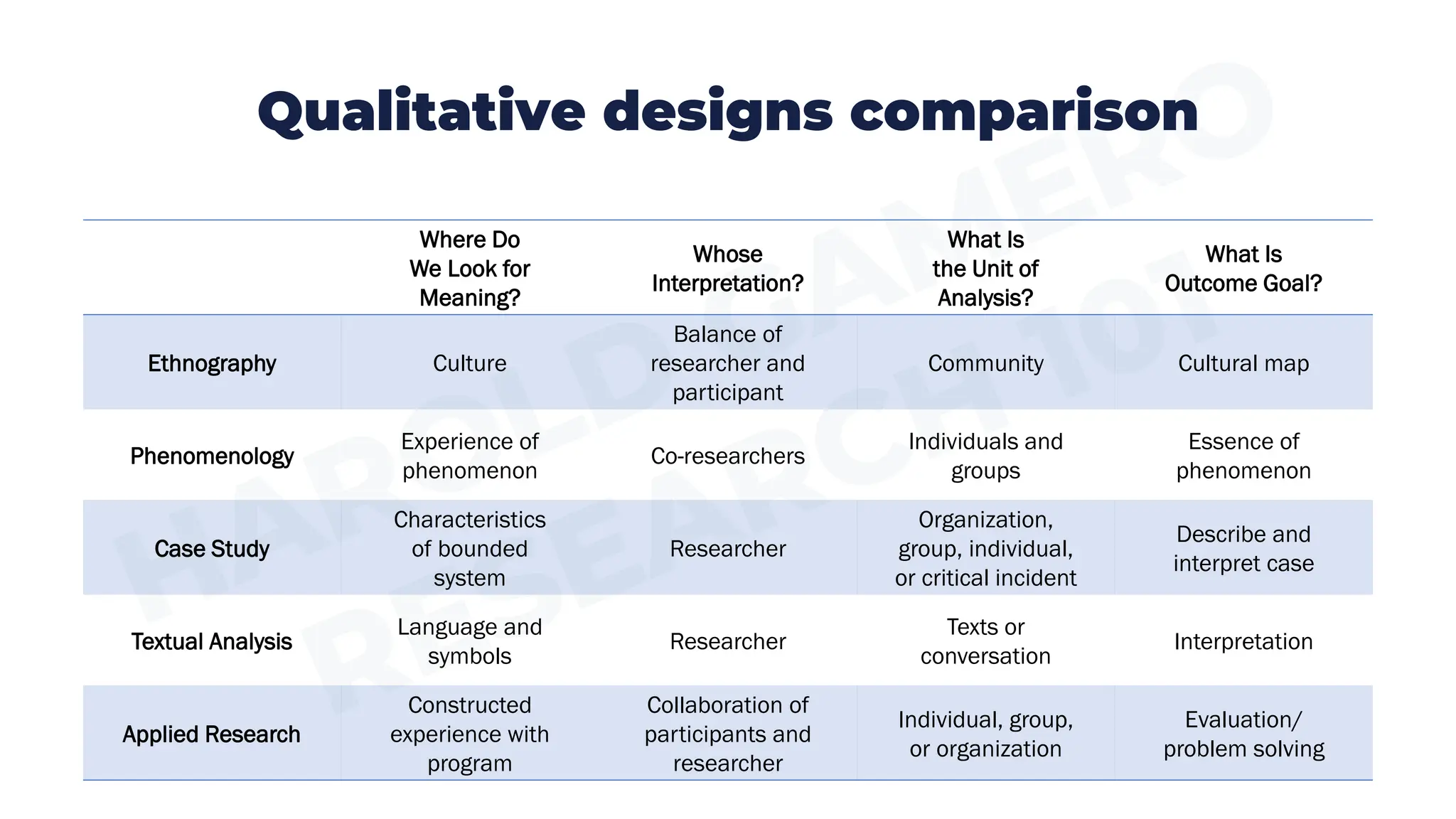 Qualitative designs comparison

| | Where Do We Look for Meaning? | Whose Interpretation? | What Is the Unit of Analysis? | What Is Outcome Goal? |
|---|---|---|---|---|
| Ethnography | Culture | Balance of researcher and participant | Community | Cultural map |
| Phenomenology | Experience of phenomenon | Co-researchers | Individuals and groups | Essence of phenomenon |
| Case Study | Characteristics of bounded system | Researcher | Organization, group, individual, or critical incident | Describe and interpret case |
| Textual Analysis | Language and symbols | Researcher | Texts or conversation | Interpretation |
| Applied Research | Constructed experience with program | Collaboration of participants and researcher | Individual, group, or organization | Evaluation/ problem solving |

HAROLD GAMERO RESEARCH 101